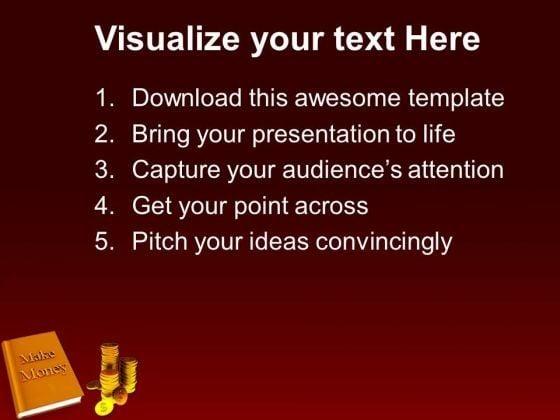 Visualize your text Here

1. Download this awesome template
2. Bring your presentation to life
3. Capture your audience's attention
4. Get your point across
5. Pitch your ideas convincingly

Make Money

$